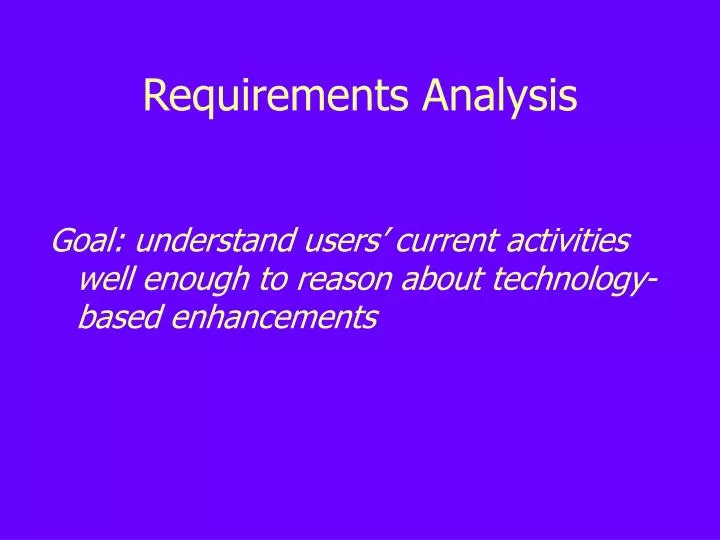 Requirements Analysis

Goal: understand users' current activities well enough to reason about technology-based enhancements